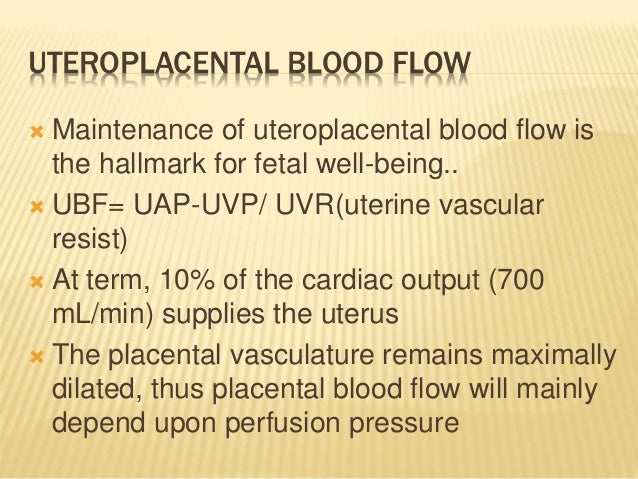 UTEROPLACENTAL BLOOD FLOW

Maintenance of uteroplacental blood flow is the hallmark for fetal well-being..

UBF= UAP-UVP/ UVR(uterine vascular resist)

At term, 10% of the cardiac output (700 mL/min) supplies the uterus

The placental vasculature remains maximally dilated, thus placental blood flow will mainly depend upon perfusion pressure